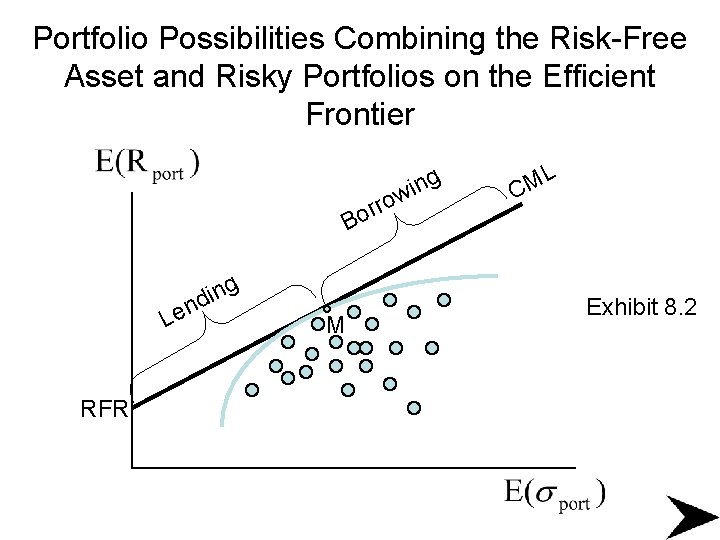 Portfolio Possibilities Combining the Risk-Free Asset and Risky Portfolios on the Efficient Frontier

$E(R_{port})$

Borrowing

CML

Lending

M

Exhibit 8.2

RFR

$E(\sigma_{port})$